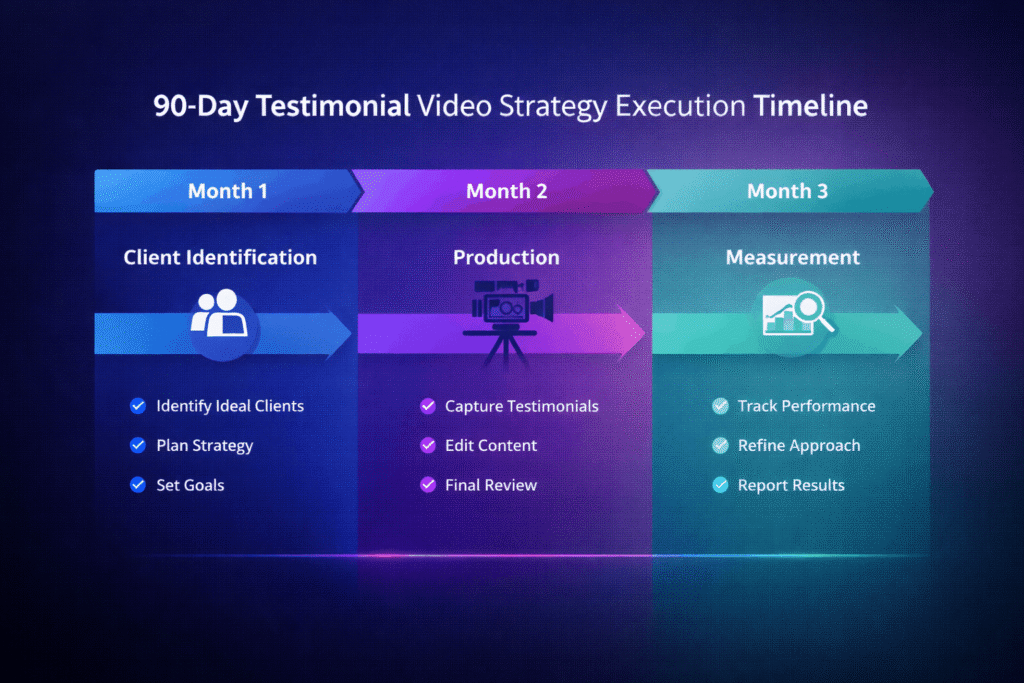 90-Day Testimonial Video Strategy Execution Timeline

Month 1

Client Identification

Identify Ideal Clients
Plan Strategy
Set Goals

Month 2

Production

Capture Testimonials
Edit Content
Final Review

Month 3

Measurement

Track Performance
Refine Approach
Report Results